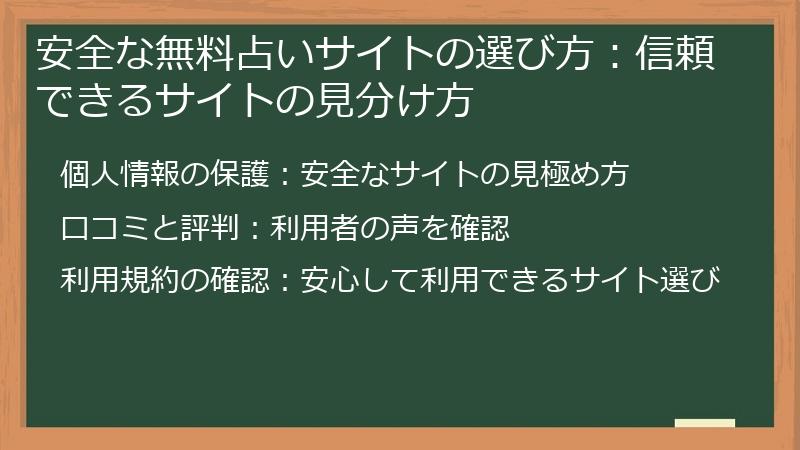 安全な無料占いサイトの選び方：信頼できるサイトの見分け方

個人情報の保護：安全なサイトの見極め方

口コミと評判：利用者の声を確認

利用規約の確認：安心して利用できるサイト選び